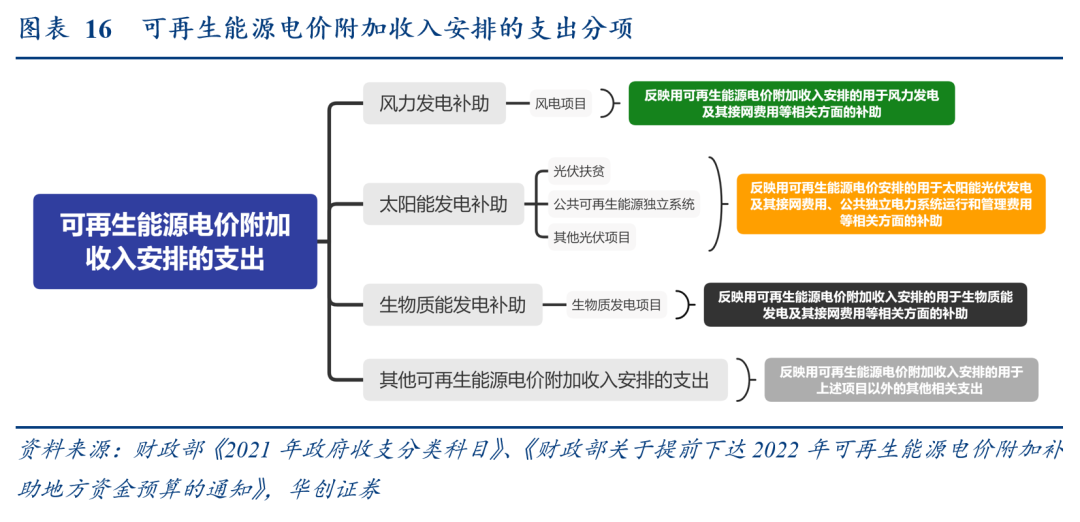 图表 16　可再生能源电价附加收入安排的支出分项

可再生能源电价附加收入安排的支出

风力发电补助

风电项目

反映用可再生能源电价附加收入安排的用于风力发电及其接网费用等相关方面的补助

太阳能发电补助

光伏扶贫

公共可再生能源独立系统

其他光伏项目

反映用可再生能源电价安排的用于太阳能光伏发电及其接网费用、公共独立电力系统运行和管理费用等相关方面的补助

生物质能发电补助

生物质发电项目

反映用可再生能源电价附加收入安排的用于生物质能发电及其接网费用等相关方面的补助

其他可再生能源电价附加收入安排的支出

反映用可再生能源电价附加收入安排的用于上述项目以外的其他相关支出

资料来源：财政部《2021 年政府收支分类科目》、《财政部关于提前下达 2022 年可再生能源电价附加补助地方资金预算的通知》，华创证券